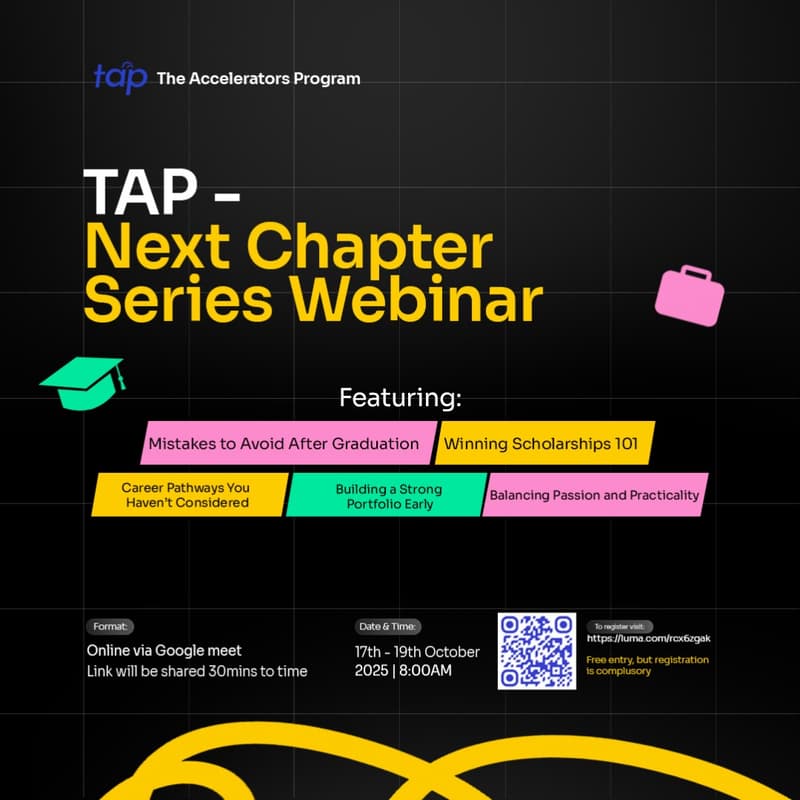 tap The Accelerators Program

TAP -
Next Chapter Series Webinar

Featuring:

Mistakes to Avoid After Graduation

Winning Scholarships 101

Career Pathways You Haven't Considered

Building a Strong Portfolio Early

Balancing Passion and Practicality

Format:
Online via Google meet
Link will be shared 30mins to time

Date & Time:
17th - 19th October 2025 | 8:00AM

To register visit:
https://luma.com/rcx6zgak
Free entry, but registration is complusory